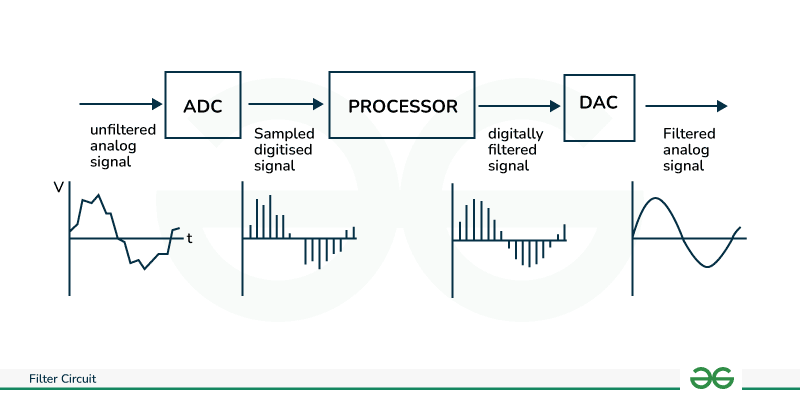 ADC

PROCESSOR

DAC

unfiltered analog signal

Sampled digitised signal

digitally filtered signal

Filtered analog signal

V

t

Filter Circuit